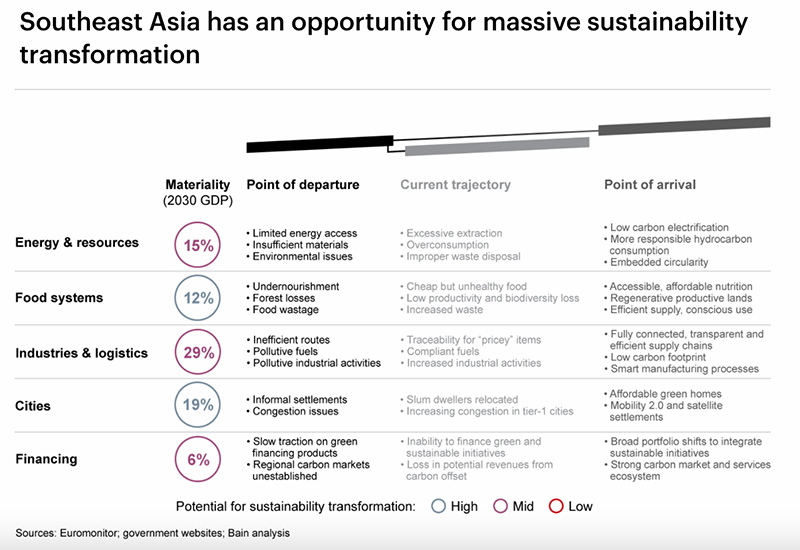 Southeast Asia has an opportunity for massive sustainability transformation

| | Materiality (2030 GDP) | Point of departure | Current trajectory | Point of arrival |
|---|---|---|---|---|
| Energy & resources | 15% | • Limited energy access • Insufficient materials • Environmental issues | • Excessive extraction • Overconsumption • Improper waste disposal | • Low carbon electrification • More responsible hydrocarbon consumption • Embedded circularity |
| Food systems | 12% | • Undernourishment • Forest losses • Food wastage | • Cheap but unhealthy food • Low productivity and biodiversity loss • Increased waste | • Accessible, affordable nutrition • Regenerative productive lands • Efficient supply, conscious use |
| Industries & logistics | 29% | • Inefficient routes • Pollutive fuels • Pollutive industrial activities | • Traceability for "pricey" items • Compliant fuels • Increased industrial activities | • Fully connected, transparent and efficient supply chains • Low carbon footprint • Smart manufacturing processes |
| Cities | 19% | • Informal settlements • Congestion issues | • Slum dwellers relocated • Increasing congestion in tier-1 cities | • Affordable green homes • Mobility 2.0 and satellite settlements |
| Financing | 6% | • Slow traction on green financing products • Regional carbon markets unestablished | • Inability to finance green and sustainable initiatives • Loss in potential revenues from carbon offset | • Broad portfolio shifts to integrate sustainable initiatives • Strong carbon market and services ecosystem |

Potential for sustainability transformation: High Mid Low

Sources: Euromonitor; government websites; Bain analysis